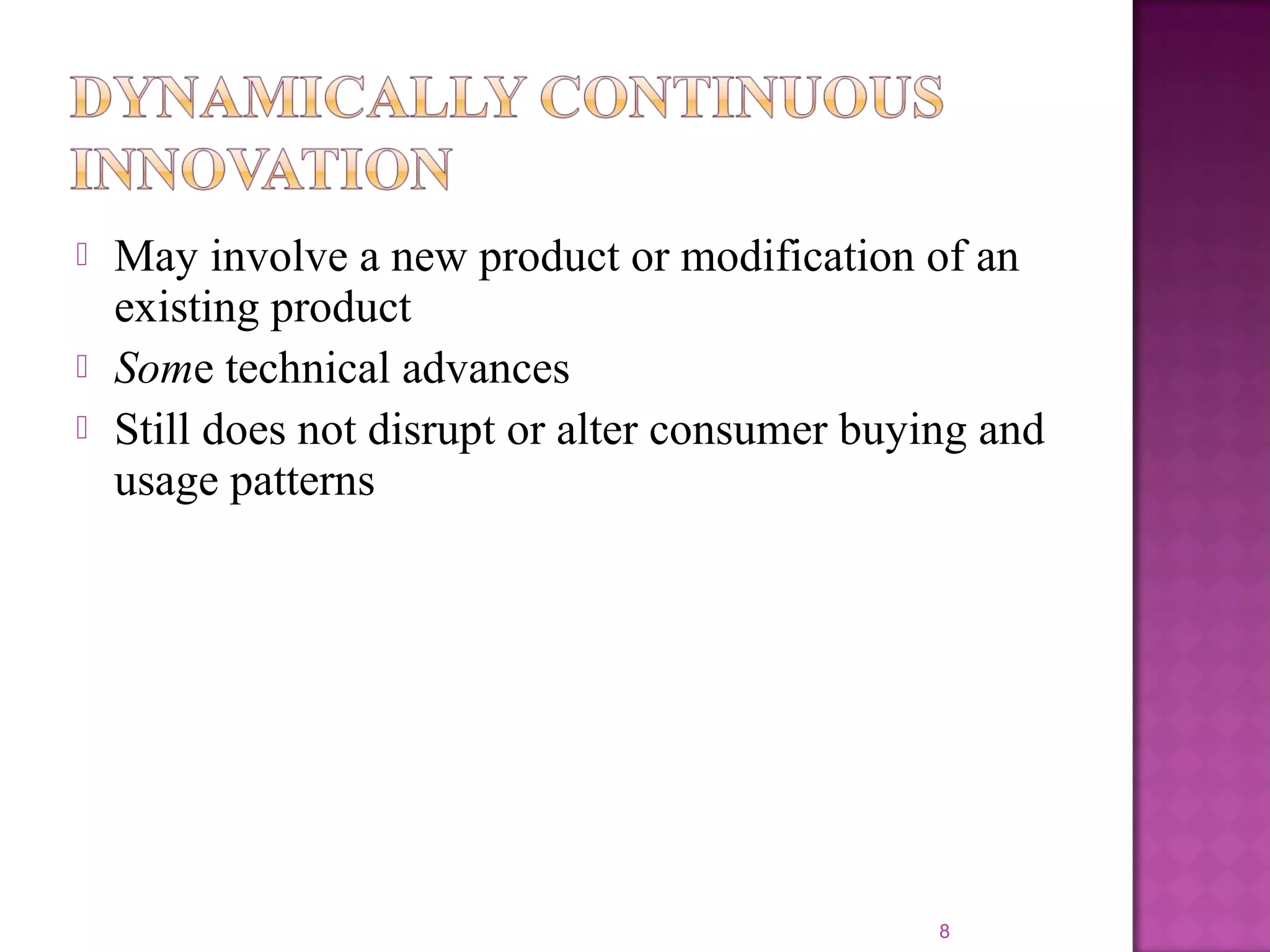 DYNAMICALLY CONTINUOUS INNOVATION

May involve a new product or modification of an existing product

Some technical advances

Still does not disrupt or alter consumer buying and usage patterns

8